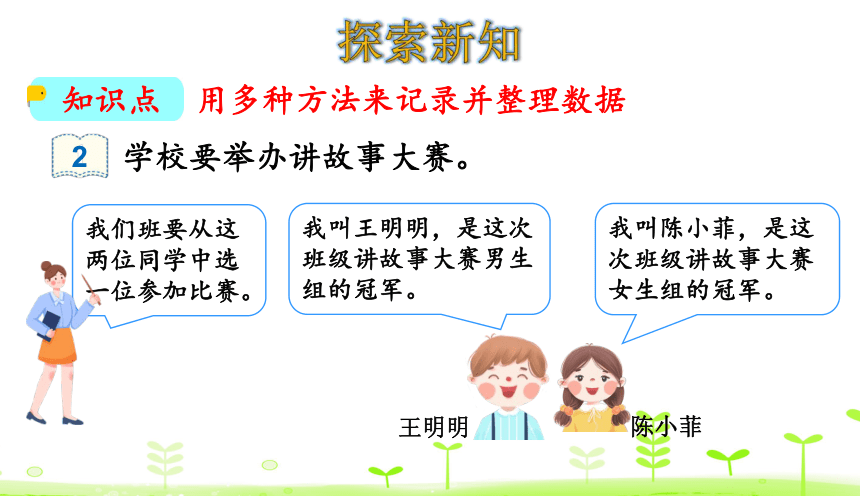 探索新知

知识点 用多种方法来记录并整理数据

2 学校要举办讲故事大赛。

我们班要从这两位同学中选一位参加比赛。

我叫王明明，是这次班级讲故事大赛男生组的冠军。

我叫陈小菲，是这次班级讲故事大赛女生组的冠军。

王明明

陈小菲